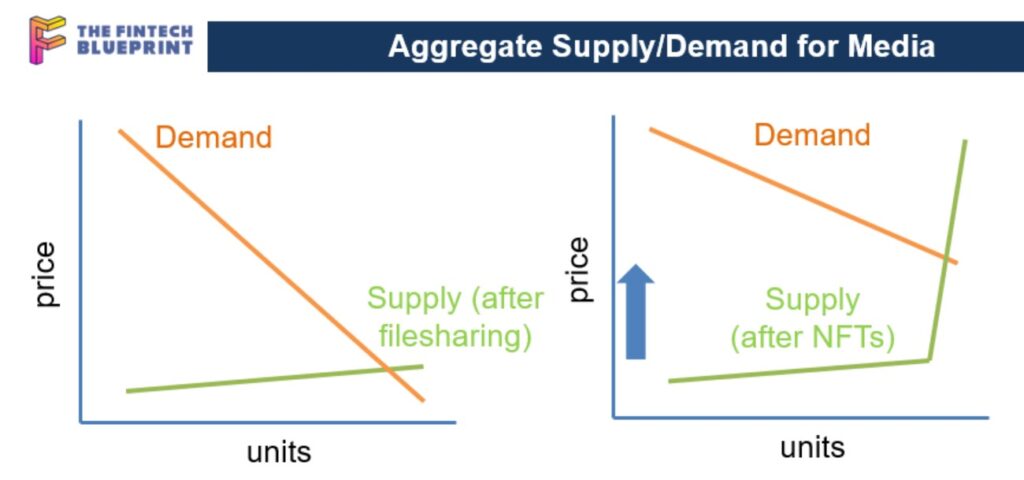 THE FINTECH BLUEPRINT

Aggregate Supply/Demand for Media

Demand

price

Supply (after filesharing)

units

Demand

price

Supply (after NFTs)

units